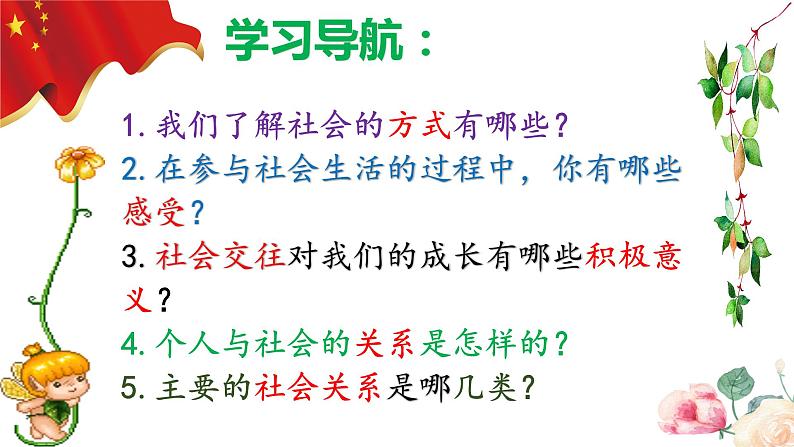 学习导航：

1. 我们了解社会的方式有哪些？

2. 在参与社会生活的过程中，你有哪些感受？

3. 社会交往对我们的成长有哪些积极意义？

4. 个人与社会的关系是怎样的？

5. 主要的社会关系是哪几类？